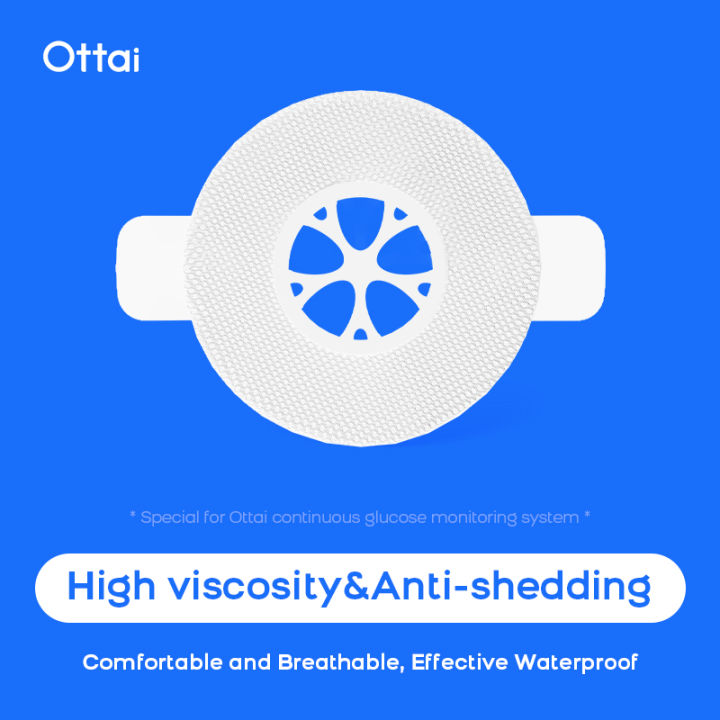 Ottai

* Special for Ottai continuous glucose monitoring system *

High viscosity&Anti-shedding

Comfortable and Breathable, Effective Waterproof